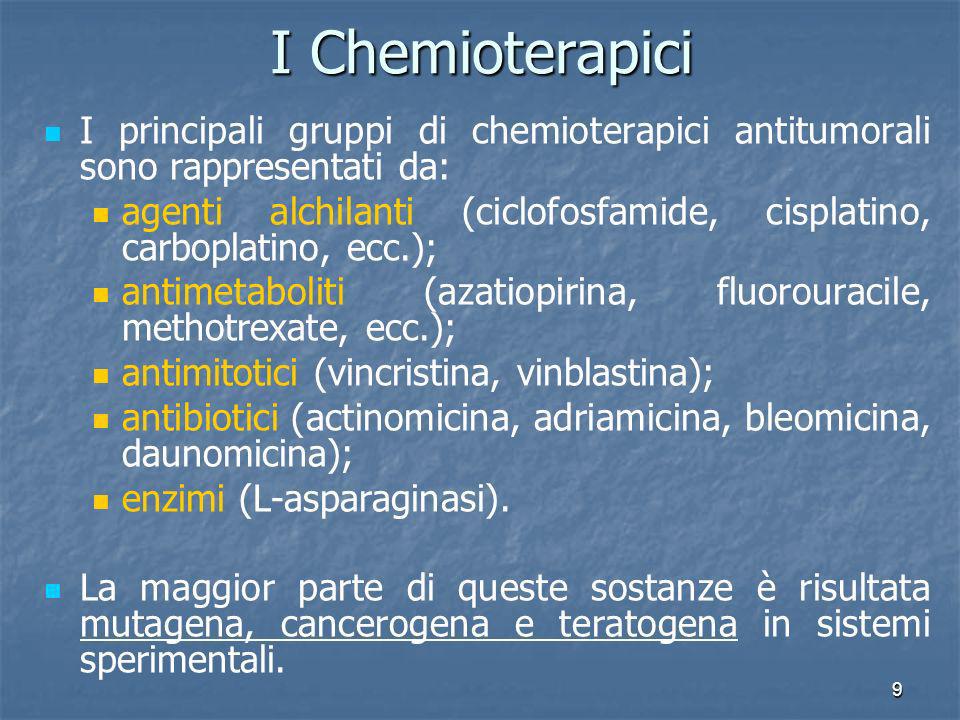 I Chemioterapici

I principali gruppi di chemioterapici antitumorali sono rappresentati da:

agenti alchilanti (ciclofosfamide, cisplatino, carboplatino, ecc.);

antimetaboliti (azatiopirina, fluorouracile, methotrexate, ecc.);

antimitotici (vincristina, vinblastina);

antibiotici (actinomicina, adriamicina, bleomicina, daunomicina);

enzimi (L-asparaginasi).

La maggior parte di queste sostanze è risultata mutagena, cancerogena e teratogena in sistemi sperimentali.

9